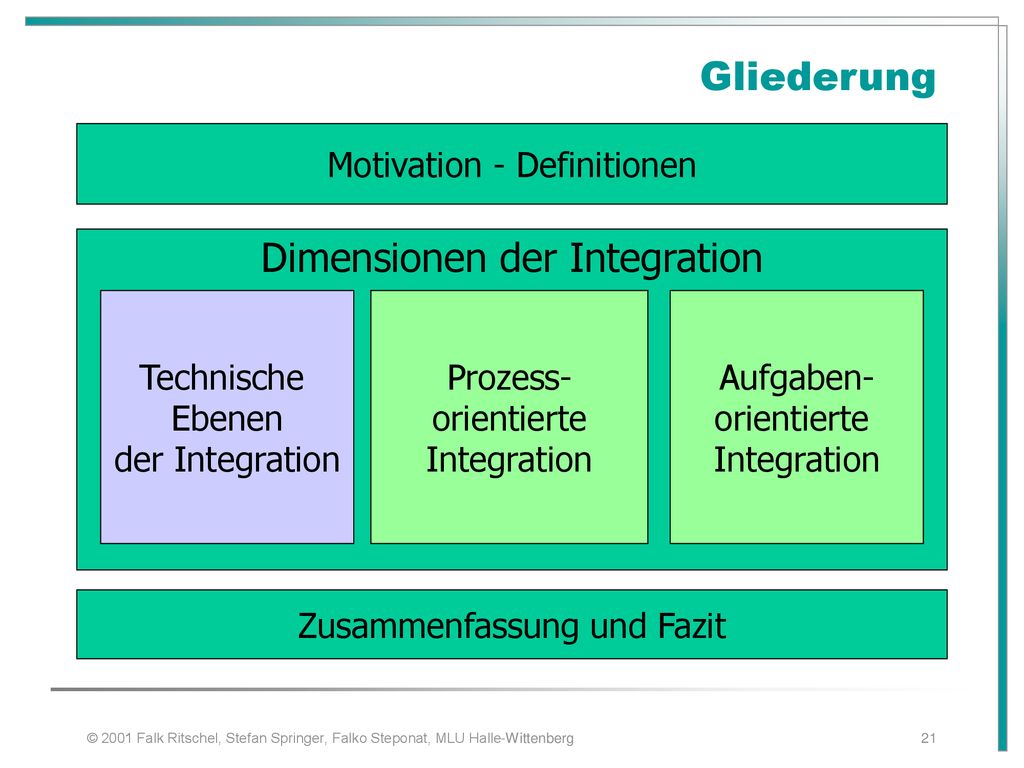 Gliederung

Motivation - Definitionen

Dimensionen der Integration

Technische Ebenen der Integration

Prozess-orientierte Integration

Aufgaben-orientierte Integration

Zusammenfassung und Fazit

© 2001 Falk Ritschel, Stefan Springer, Falko Steponat, MLU Halle-Wittenberg

21